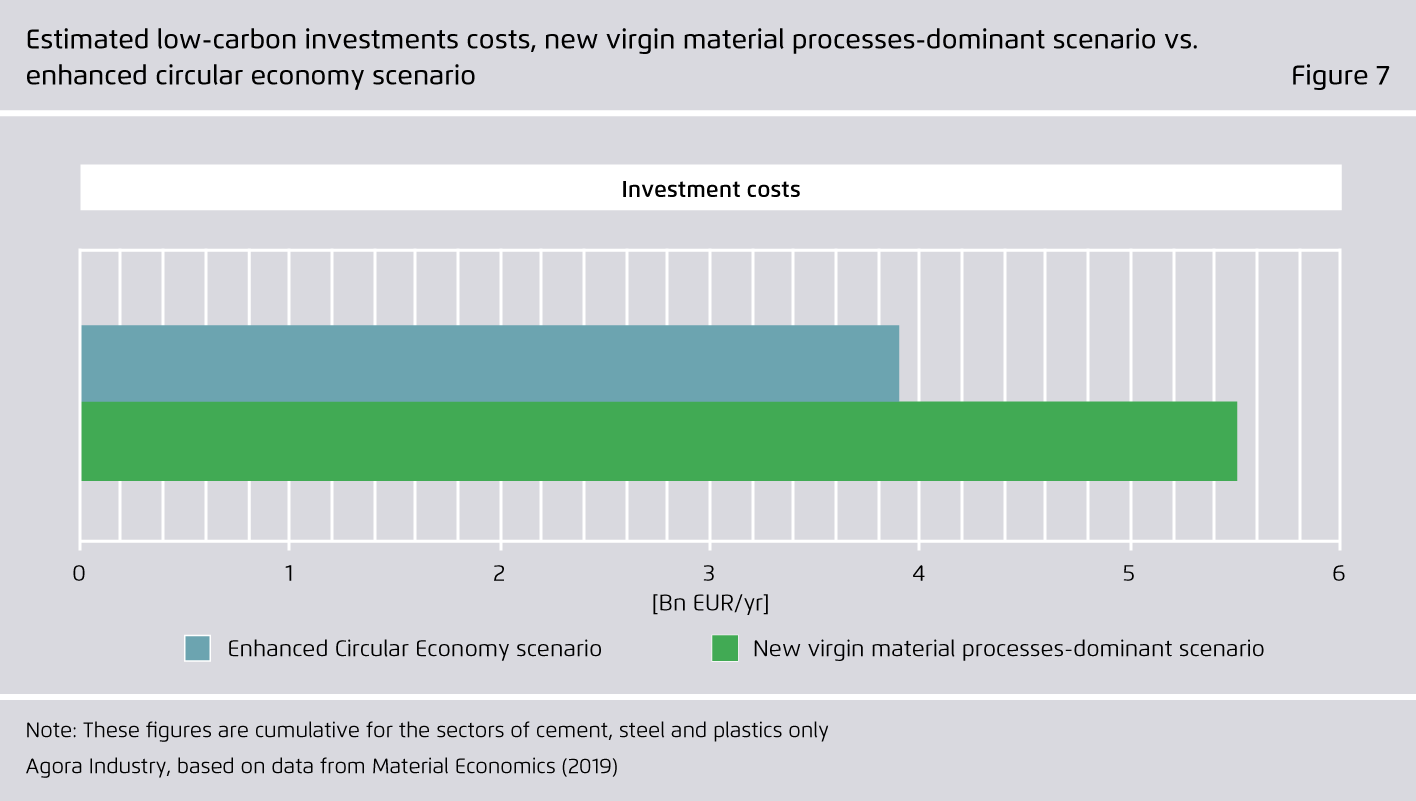 Estimated low-carbon investments costs, new virgin material processes-dominant scenario vs. enhanced circular economy scenario

Figure 7

Investment costs

0
1
2
3
4
5
6

[Bn EUR/yr]

Enhanced Circular Economy scenario
New virgin material processes-dominant scenario

Note: These figures are cumulative for the sectors of cement, steel and plastics only

Agora Industry, based on data from Material Economics (2019)